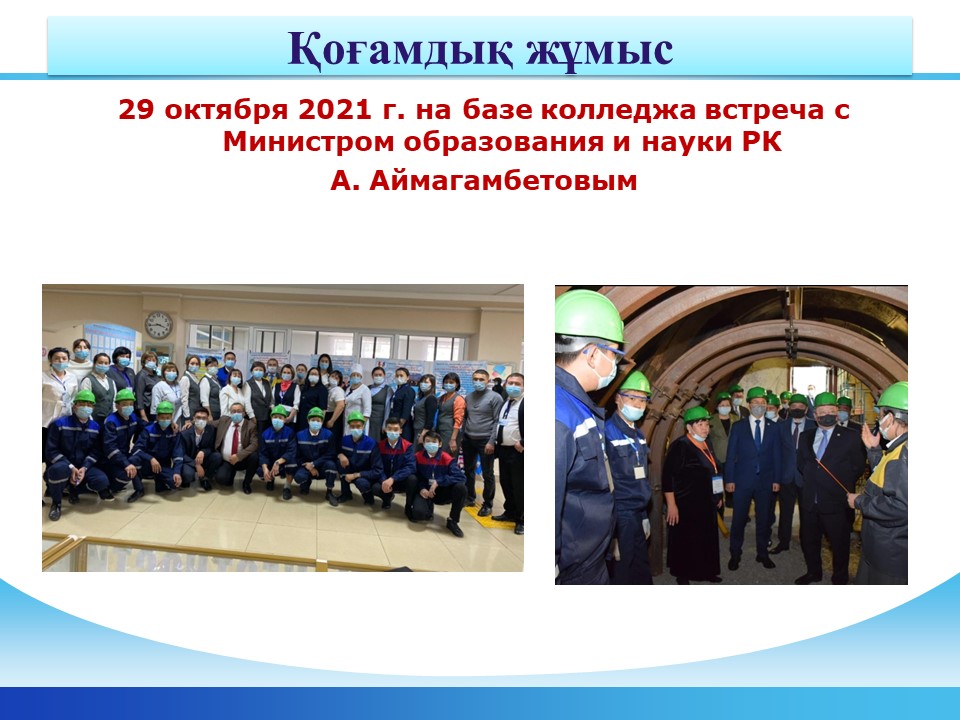 Қоғамдық жұмыс

29 октября 2021 г. на базе колледжа встреча с Министром образования и науки РК

А. Аймагамбетовым